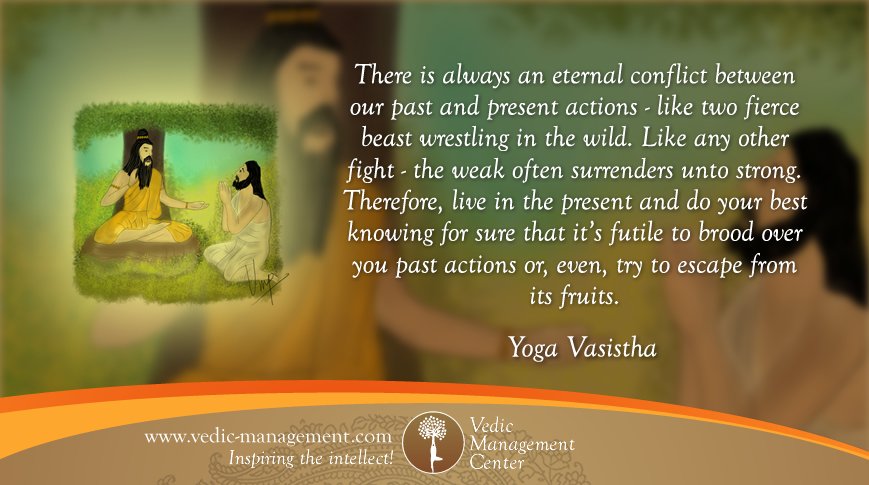 There is always an eternal conflict between our past and present actions - like two fierce beast wrestling in the wild. Like any other fight - the weak often surrenders unto strong. Therefore, live in the present and do your best knowing for sure that it's futile to brood over you past actions or, even, try to escape from its fruits.

Yoga Vasistha

www.vedic-management.com
Inspiring the intellect!

Vedic Management Center